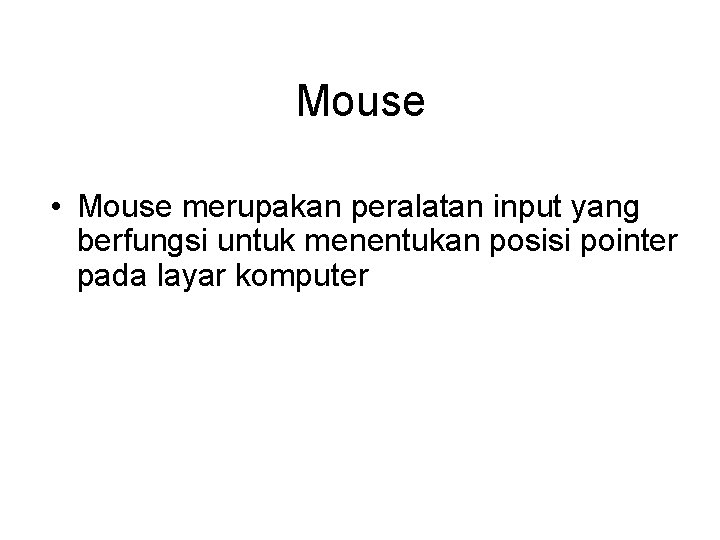 Mouse

• Mouse merupakan peralatan input yang berfungsi untuk menentukan posisi pointer pada layar komputer